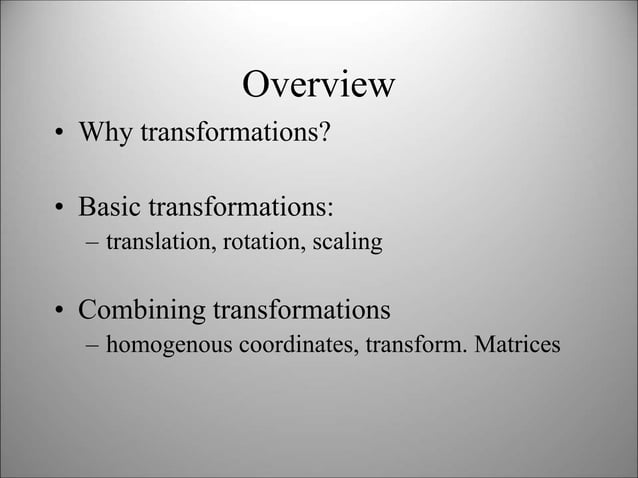 Overview

• Why transformations?

• Basic transformations:
– translation, rotation, scaling

• Combining transformations
– homogenous coordinates, transform. Matrices